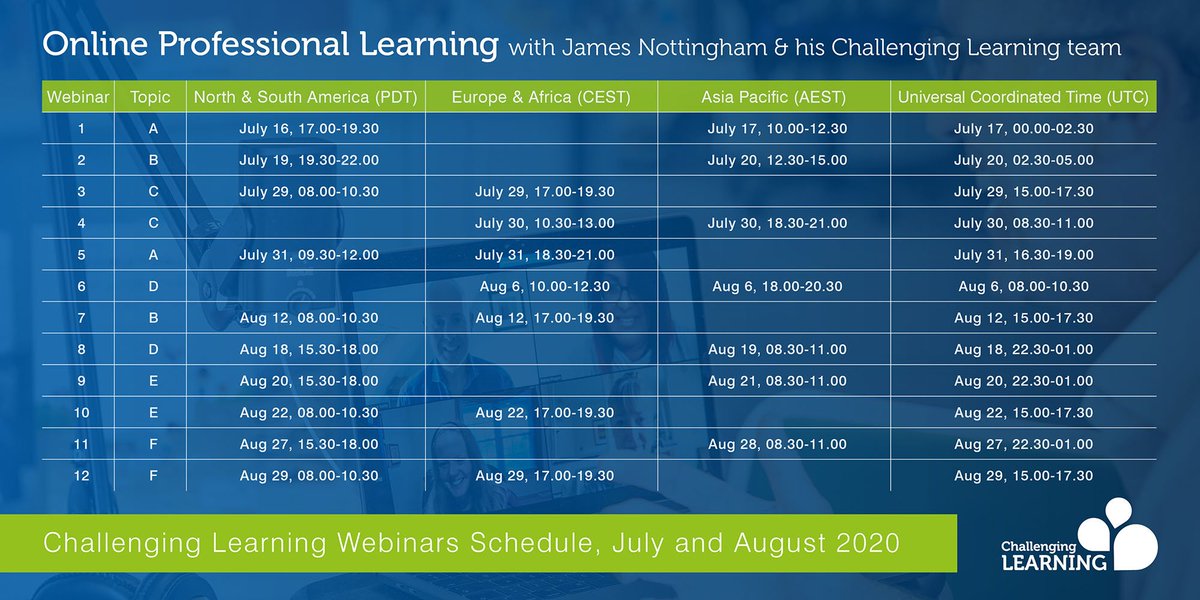 Online Professional Learning with James Nottingham & his Challenging Learning team

| Webinar | Topic | North & South America (PDT) | Europe & Africa (CEST) | Asia Pacific (AEST) | Universal Coordinated Time (UTC) |
|---|---|---|---|---|---|
| 1 | A | July 16, 17.00-19.30 | | July 17, 10.00-12.30 | July 17, 00.00-02.30 |
| 2 | B | July 19, 19.30-22.00 | | July 20, 12.30-15.00 | July 20, 02.30-05.00 |
| 3 | C | July 29, 08.00-10.30 | July 29, 17.00-19.30 | | July 29, 15.00-17.30 |
| 4 | C | | July 30, 10.30-13.00 | July 30, 18.30-21.00 | July 30, 08.30-11.00 |
| 5 | A | July 31, 09.30-12.00 | July 31, 18.30-21.00 | | July 31, 16.30-19.00 |
| 6 | D | | Aug 6, 10.00-12.30 | Aug 6, 18.00-20.30 | Aug 6, 08.00-10.30 |
| 7 | B | Aug 12, 08.00-10.30 | Aug 12, 17.00-19.30 | | Aug 12, 15.00-17.30 |
| 8 | D | Aug 18, 15.30-18.00 | | Aug 19, 08.30-11.00 | Aug 18, 22.30-01.00 |
| 9 | E | Aug 20, 15.30-18.00 | | Aug 21, 08.30-11.00 | Aug 20, 22.30-01.00 |
| 10 | E | Aug 22, 08.00-10.30 | Aug 22, 17.00-19.30 | | Aug 22, 15.00-17.30 |
| 11 | F | Aug 27, 15.30-18.00 | | Aug 28, 08.30-11.00 | Aug 27, 22.30-01.00 |
| 12 | F | Aug 29, 08.00-10.30 | Aug 29, 17.00-19.30 | | Aug 29, 15.00-17.30 |

Challenging Learning Webinars Schedule, July and August 2020

Challenging LEARNING